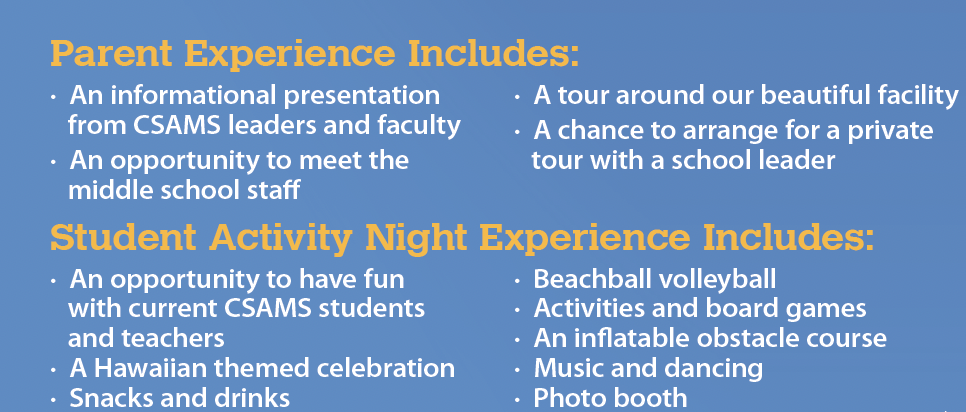 Parent Experience Includes:

· An informational presentation from CSAMS leaders and faculty
· An opportunity to meet the middle school staff

· A tour around our beautiful facility
· A chance to arrange for a private tour with a school leader

Student Activity Night Experience Includes:

· An opportunity to have fun with current CSAMS students and teachers
· A Hawaiian themed celebration
· Snacks and drinks

· Beachball volleyball
· Activities and board games
· An inflatable obstacle course
· Music and dancing
· Photo booth